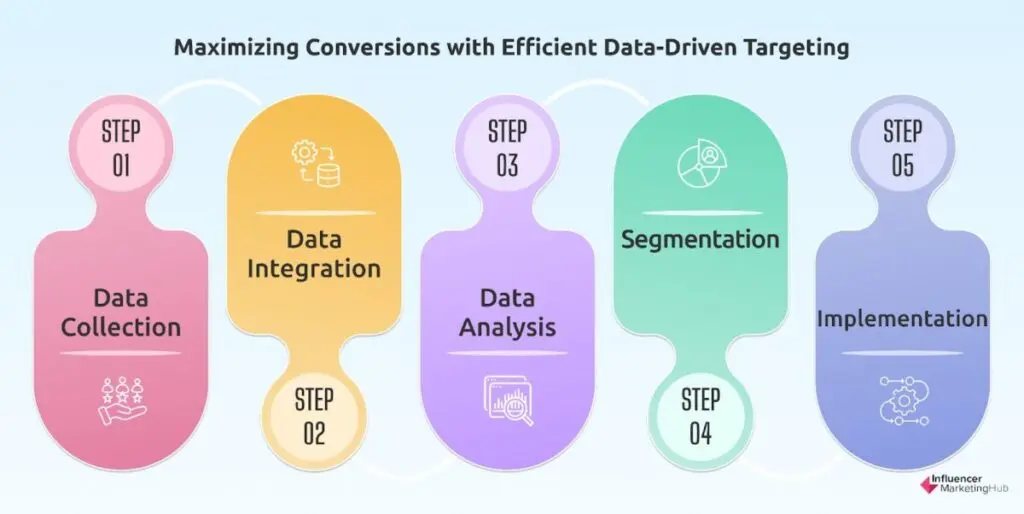 Maximizing Conversions with Efficient Data-Driven Targeting

STEP 01

Data Collection

Data Integration

STEP 02

STEP 03

Data Analysis

Segmentation

STEP 04

STEP 05

Implementation

Influencer MarketingHub